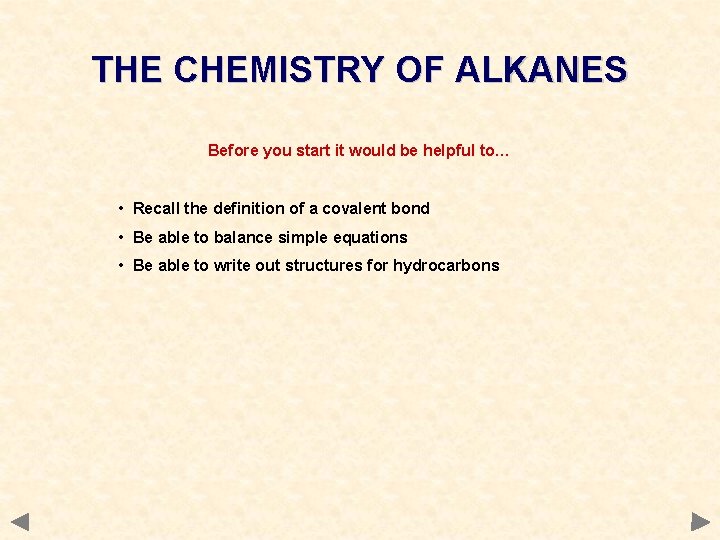 THE CHEMISTRY OF ALKANES

Before you start it would be helpful to…

• Recall the definition of a covalent bond
• Be able to balance simple equations
• Be able to write out structures for hydrocarbons